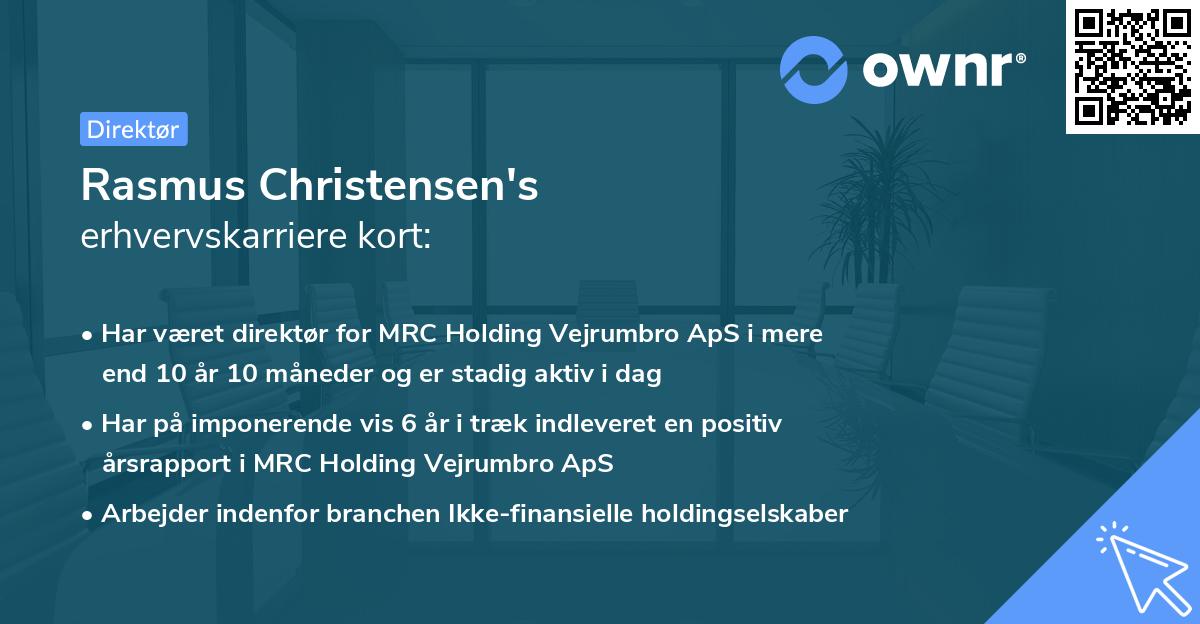 ownr®

Direktør

Rasmus Christensen's
erhvervskarriere kort:

• Har været direktør for MRC Holding Vejrumbro ApS i mere end 10 år 10 måneder og er stadig aktiv i dag
• Har på imponerende vis 6 år i træk indleveret en positiv årsrapport i MRC Holding Vejrumbro ApS
• Arbejder indenfor branchen Ikke-finansielle holdingselskaber